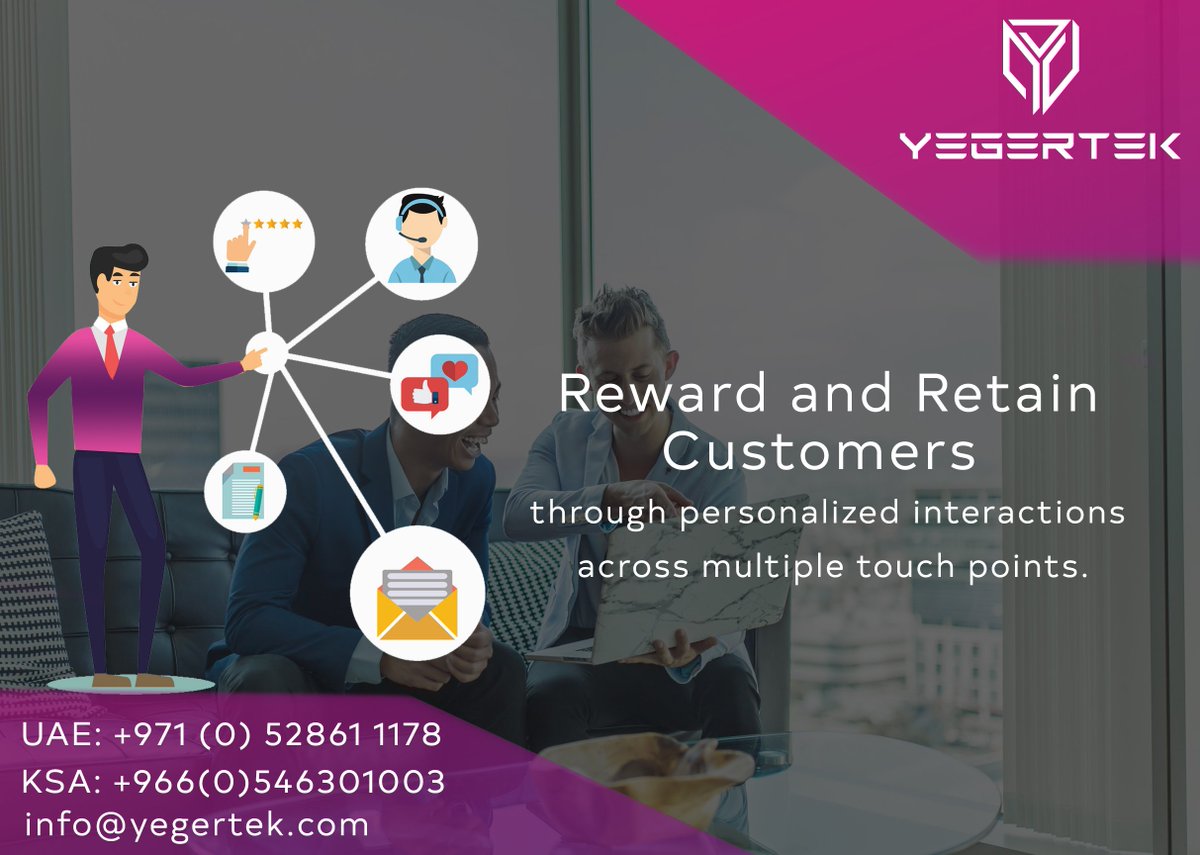 YEGERTEK

Reward and Retain Customers
through personalized interactions across multiple touch points.

UAE: +971 (0) 52861 1178
KSA: +966(0)546301003
info@yegertek.com